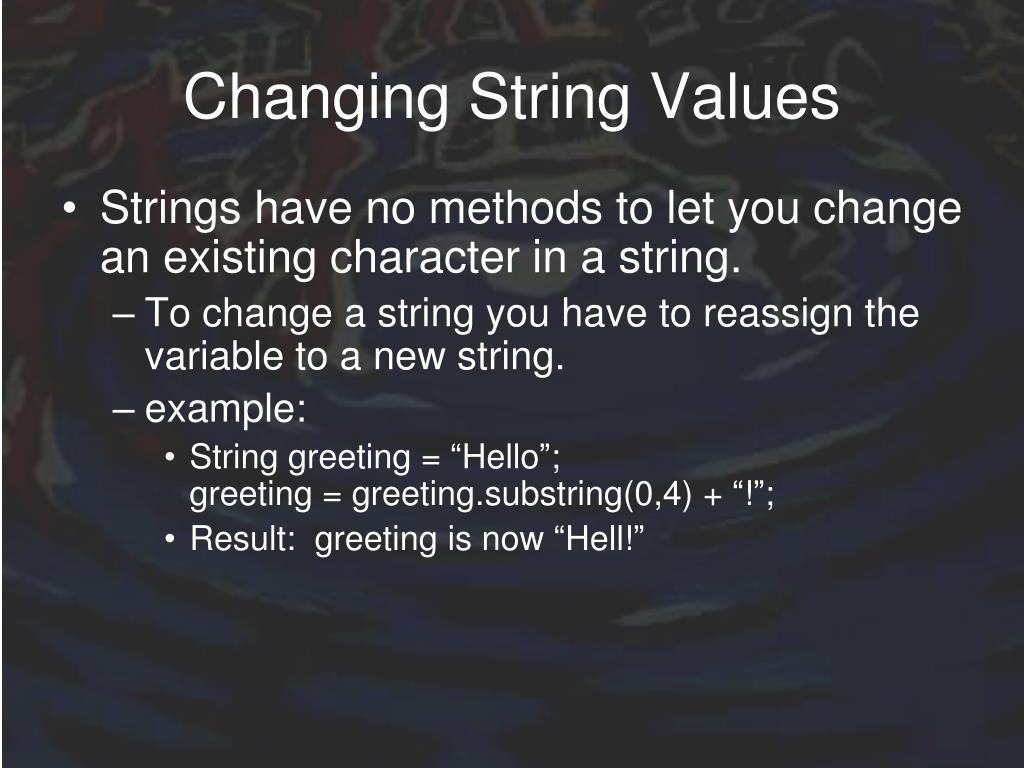 Changing String Values

• Strings have no methods to let you change an existing character in a string.
– To change a string you have to reassign the variable to a new string.
– example:
• String greeting = “Hello”;
greeting = greeting.substring(0,4) + “!”;
• Result: greeting is now “Hell!”